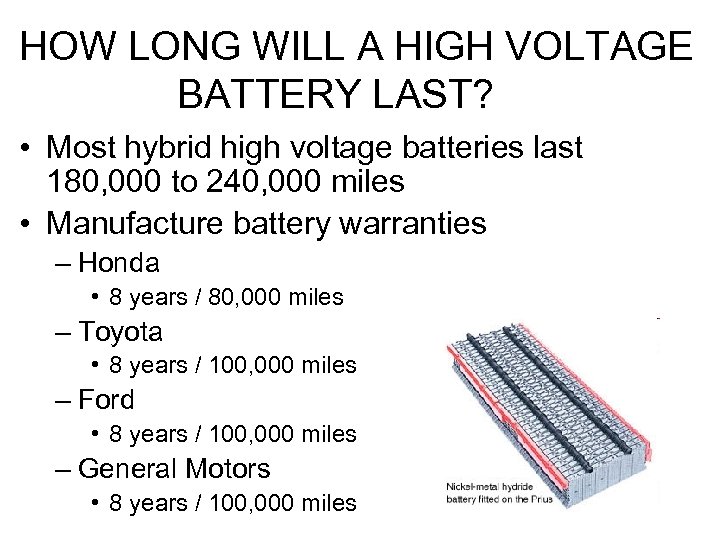 HOW LONG WILL A HIGH VOLTAGE BATTERY LAST?

• Most hybrid high voltage batteries last 180,000 to 240,000 miles

• Manufacture battery warranties

– Honda

• 8 years / 80,000 miles

– Toyota

• 8 years / 100,000 miles

– Ford

• 8 years / 100,000 miles

– General Motors

• 8 years / 100,000 miles

Nickel-metal hydride battery fitted on the Prius